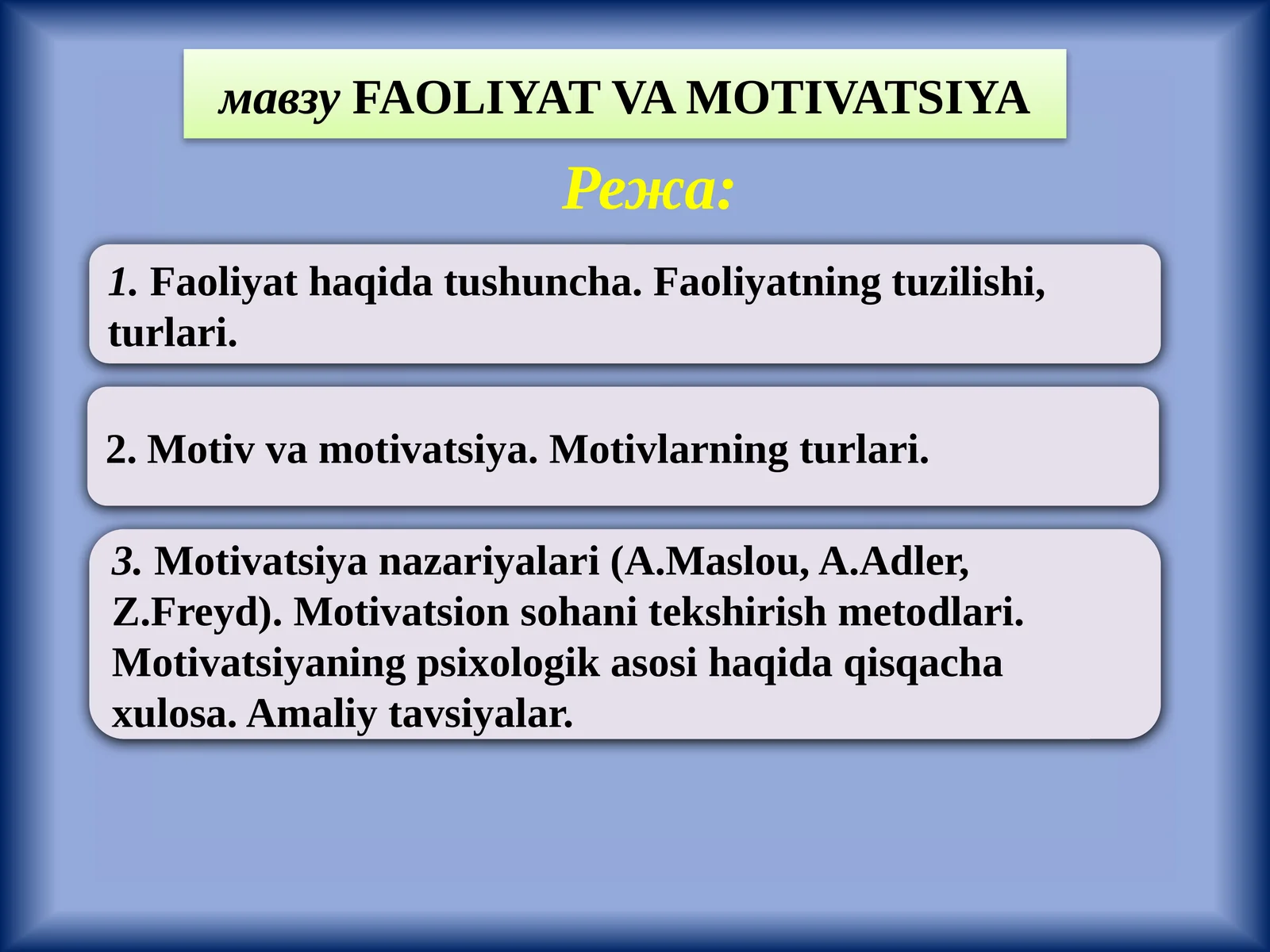 мавзу FAOLIYAT VA MOTIVATSIYA

Режа:

1. Faoliyat haqida tushuncha. Faoliyatning tuzilishi, turlari.

2. Motiv va motivatsiya. Motivlarning turlari.

3. Motivatsiya nazariyalari (A.Maslou, A.Adler, Z.Freyd). Motivatsion sohani tekshirish metodlari. Motivatsiyaning psixologik asosi haqida qisqacha xulosa. Amaliy tavsiyalar.